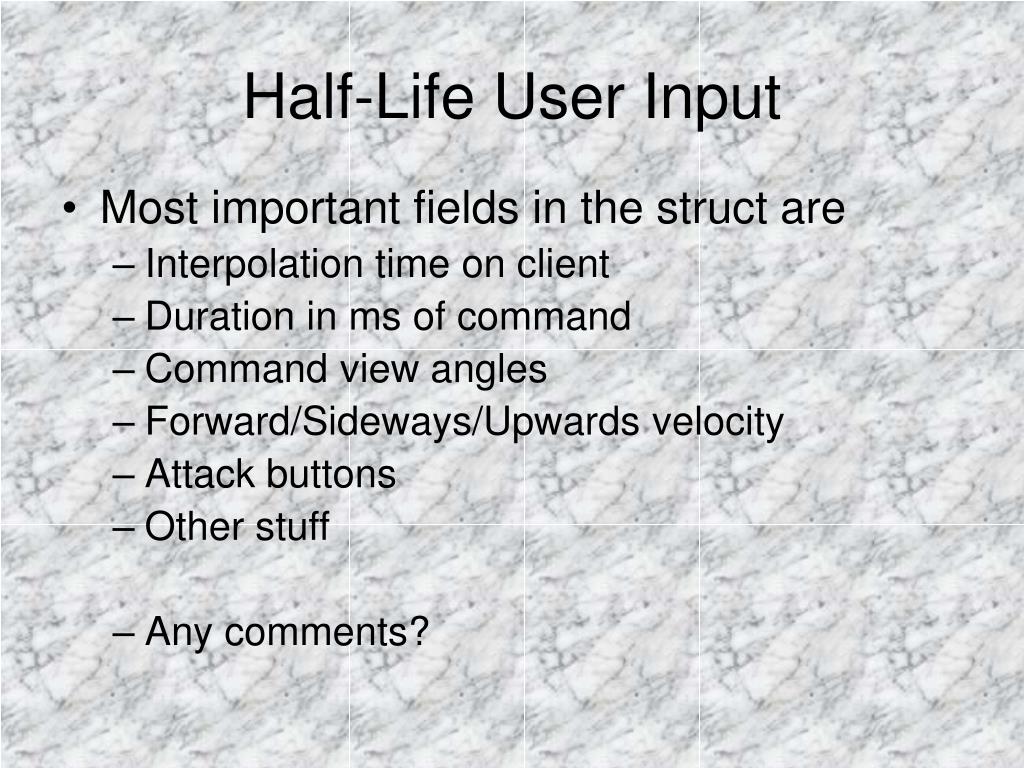 Half-Life User Input

• Most important fields in the struct are
– Interpolation time on client
– Duration in ms of command
– Command view angles
– Forward/Sideways/Upwards velocity
– Attack buttons
– Other stuff

– Any comments?